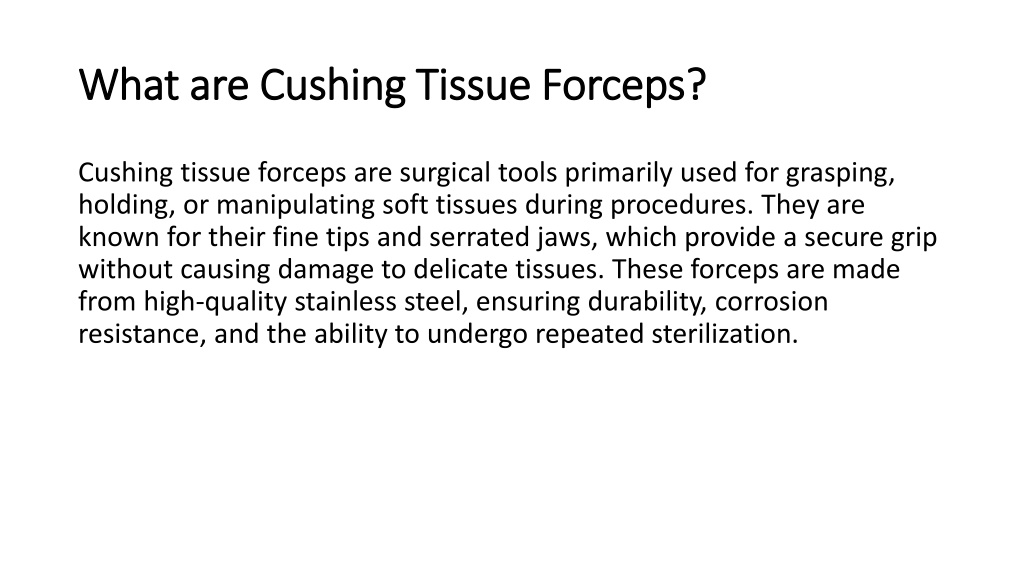 What are Cushing Tissue Forceps?

Cushing tissue forceps are surgical tools primarily used for grasping, holding, or manipulating soft tissues during procedures. They are known for their fine tips and serrated jaws, which provide a secure grip without causing damage to delicate tissues. These forceps are made from high-quality stainless steel, ensuring durability, corrosion resistance, and the ability to undergo repeated sterilization.